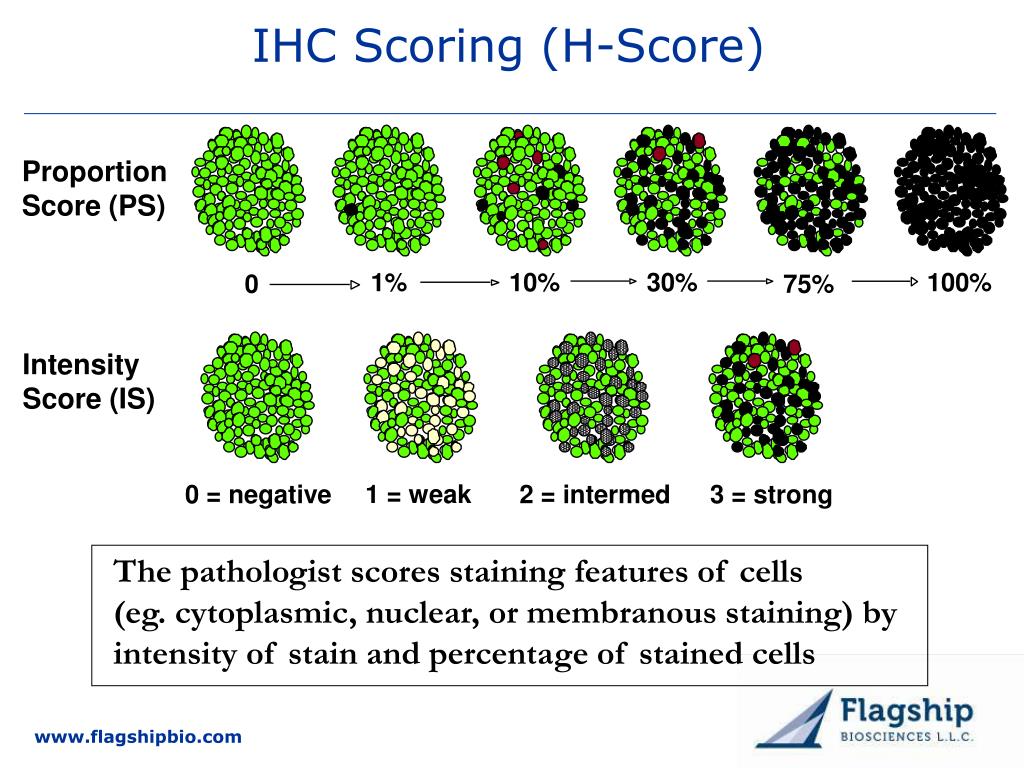 IHC Scoring (H-Score)

Proportion Score (PS)

0 1% 10% 30% 75% 100%

Intensity Score (IS)

0 = negative 1 = weak 2 = intermed 3 = strong

The pathologist scores staining features of cells (eg. cytoplasmic, nuclear, or membranous staining) by intensity of stain and percentage of stained cells

www.flagshipbio.com

Flagship BIOSCIENCES L.L.C.